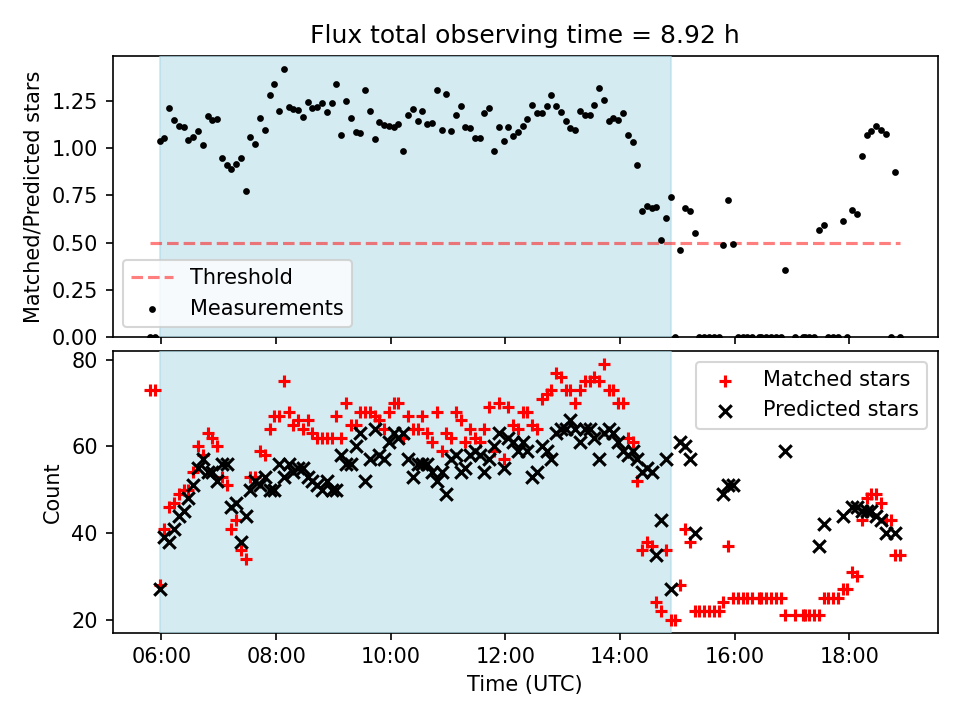 Flux total observing time = 8.92 h

Matched/Predicted stars

1.25
1.00
0.75
0.50
0.25
0.00

Threshold
Measurements

Count

80
60
40
20

Matched stars
Predicted stars

06:00
08:00
10:00
12:00
14:00
16:00
18:00

Time (UTC)